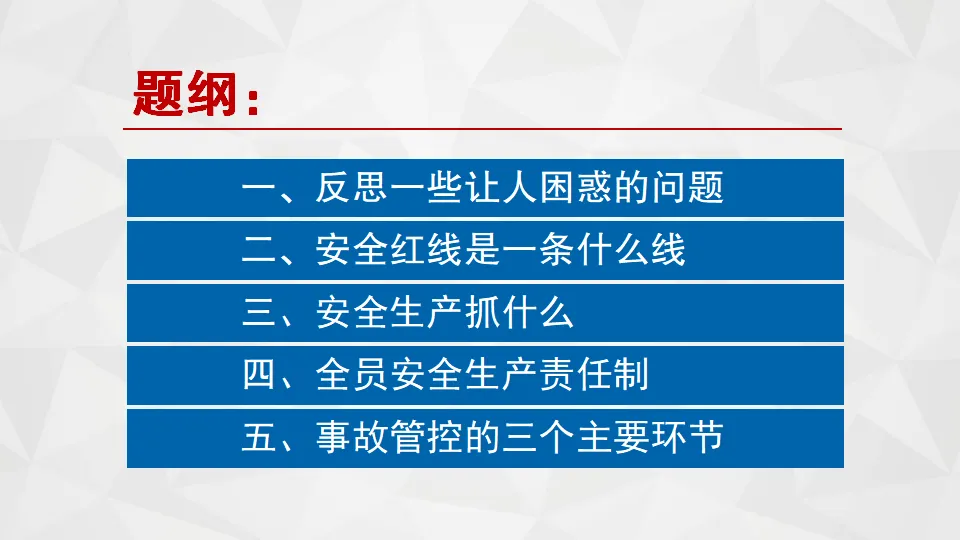 题纲：

一、反思一些让人困惑的问题

二、安全红线是一条什么线

三、安全生产抓什么

四、全员安全生产责任制

五、事故管控的三个主要环节